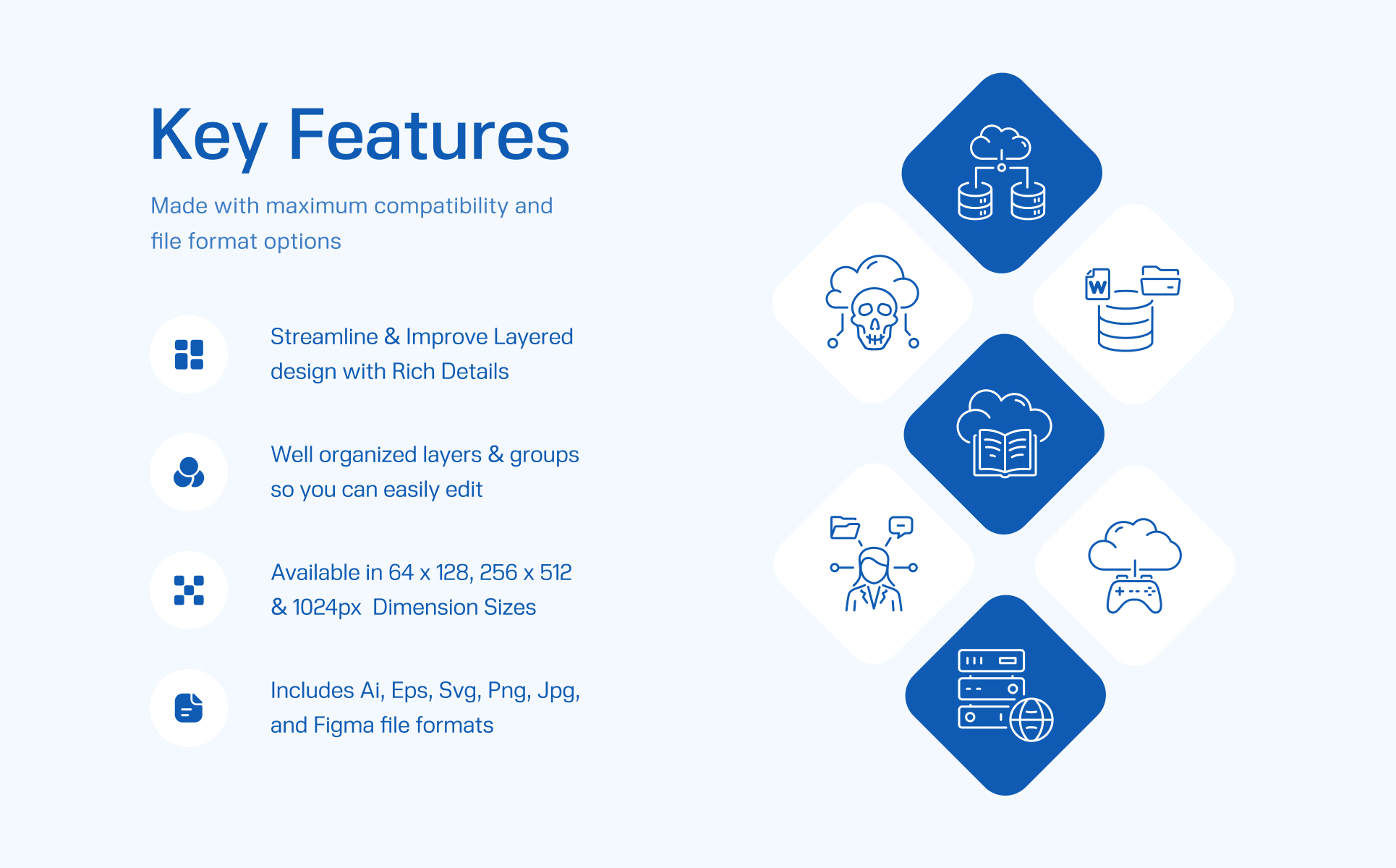 Key Features

Made with maximum compatibility and file format options

Streamline & Improve Layered design with Rich Details

Well organized layers & groups so you can easily edit

Available in 64 x 128, 256 x 512 & 1024px  Dimension Sizes

Includes Ai, Eps, Svg, Png, Jpg, and Figma file formats

W